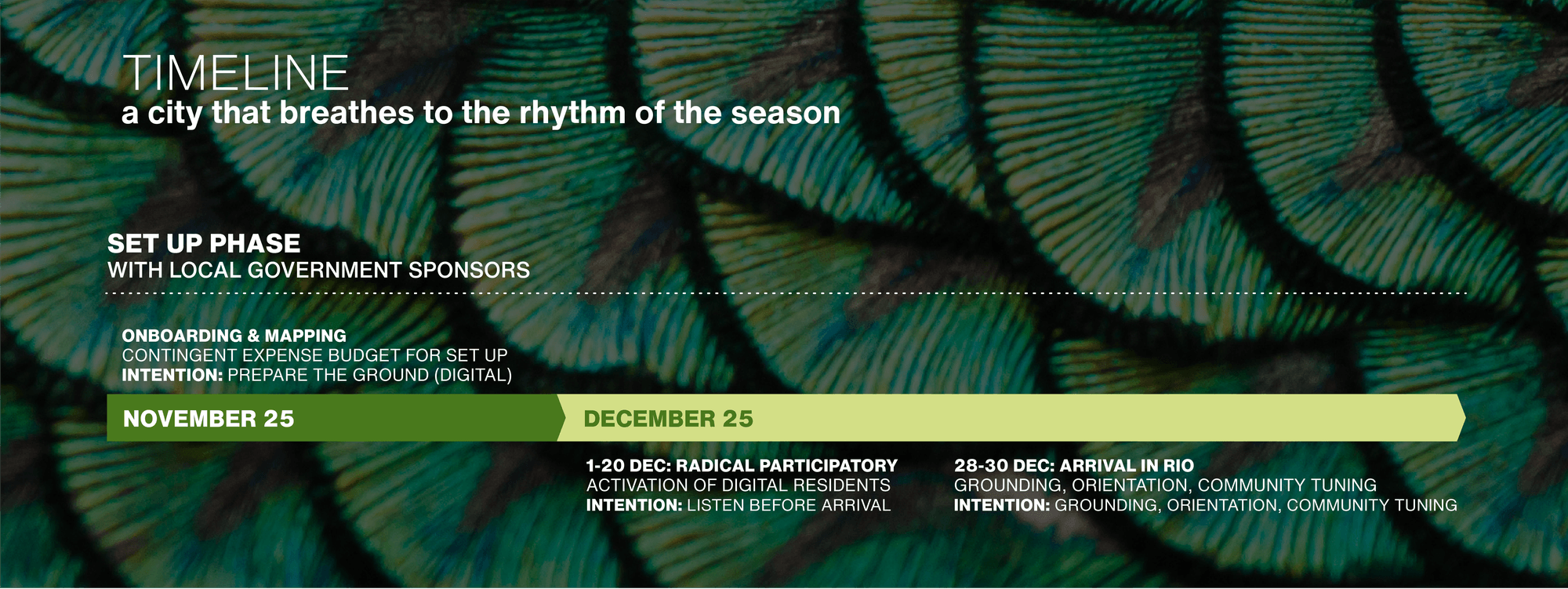 TIMELINE
a city that breathes to the rhythm of the season

SET UP PHASE
WITH LOCAL GOVERNMENT SPONSORS

ONBOARDING & MAPPING
CONTINGENT EXPENSE BUDGET FOR SET UP
INTENTION: PREPARE THE GROUND (DIGITAL)

NOVEMBER 25

DECEMBER 25

1-20 DEC: RADICAL PARTICIPATORY
ACTIVATION OF DIGITAL RESIDENTS
INTENTION: LISTEN BEFORE ARRIVAL

28-30 DEC: ARRIVAL IN RIO
GROUNDING, ORIENTATION, COMMUNITY TUNING
INTENTION: GROUNDING, ORIENTATION, COMMUNITY TUNING